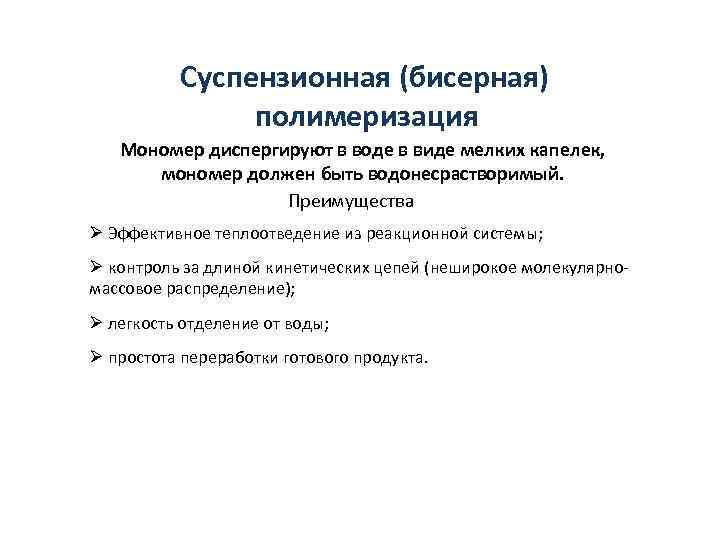 Суспензионная (бисерная) полимеризация

Мономер диспергируют в воде в виде мелких капелек, мономер должен быть водонесрастворимый.

Преимущества

➢ Эффективное теплоотведение из реакционной системы;

➢ контроль за длиной кинетических цепей (неширокое молекулярно-массовое распределение);

➢ легкость отделение от воды;

➢ простота переработки готового продукта.